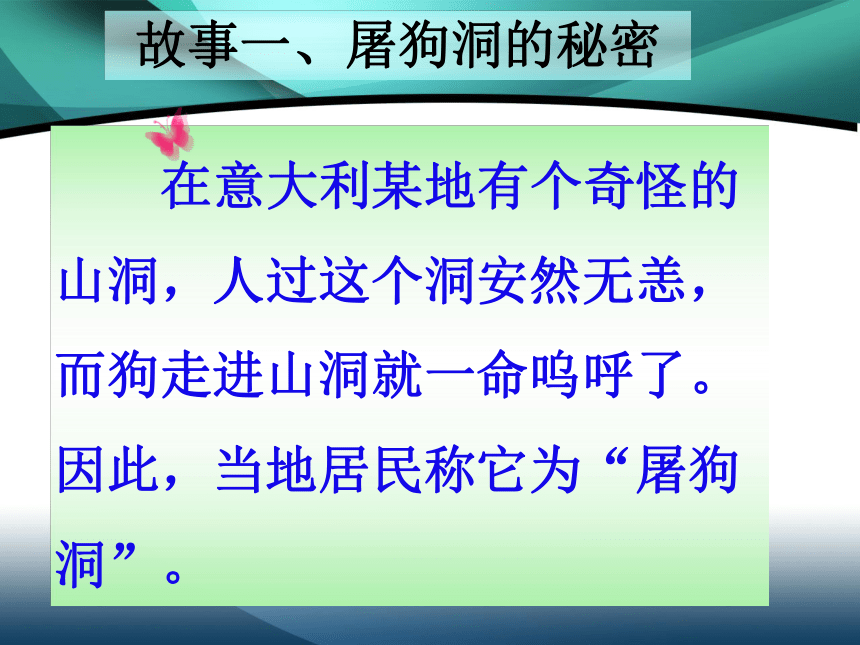 故事一、屠狗洞的秘密

在意大利某地有个奇怪的山洞，人过这个洞安然无恙，而狗走进山洞就一命呜呼了。因此，当地居民称它为“屠狗洞”。